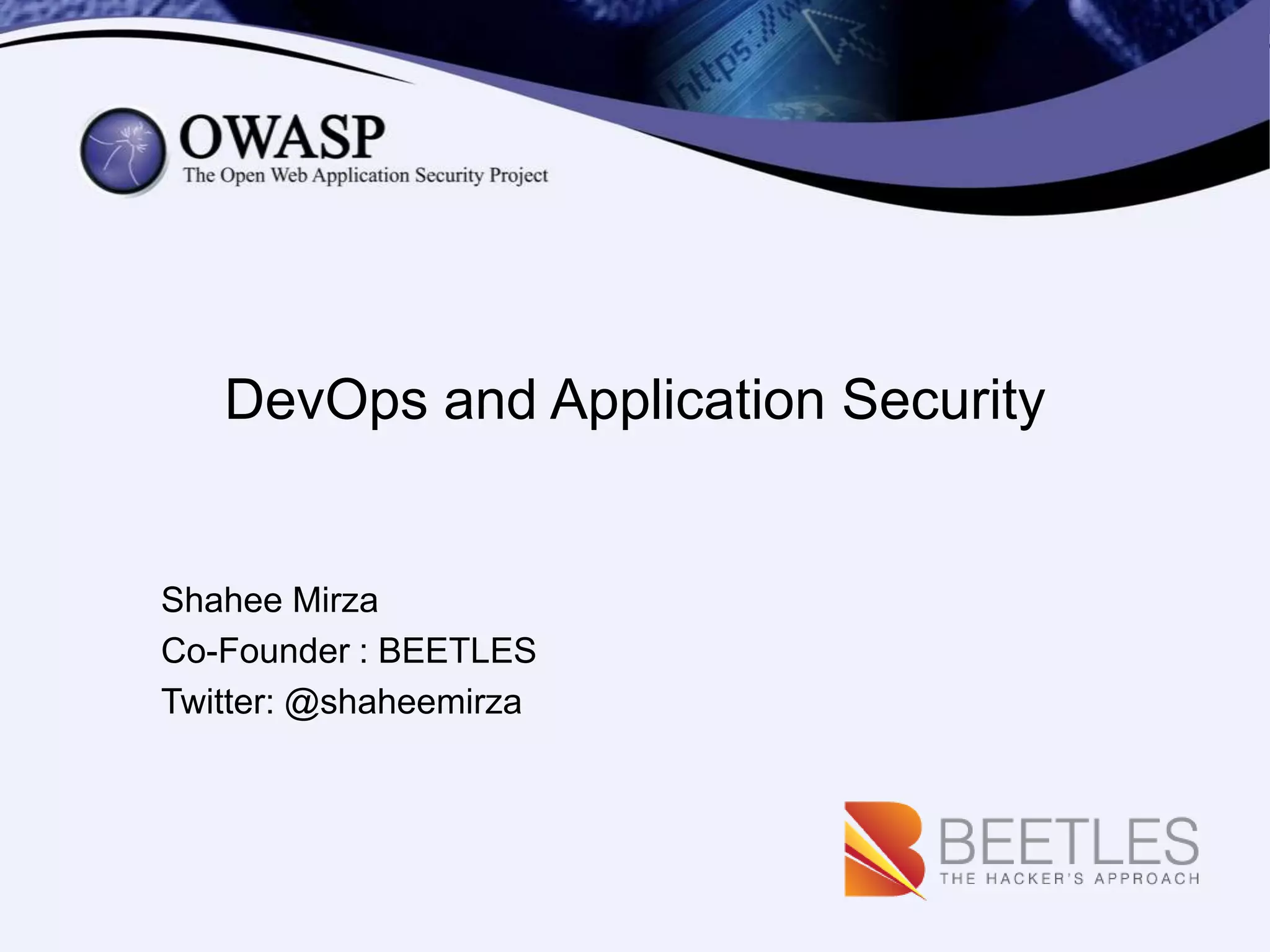 https://w

OWASP
The Open Web Application Security Project

DevOps and Application Security

Shahee Mirza
Co-Founder : BEETLES
Twitter: @shaheemirza

BEETLES
THE HACKER'S APPROACH